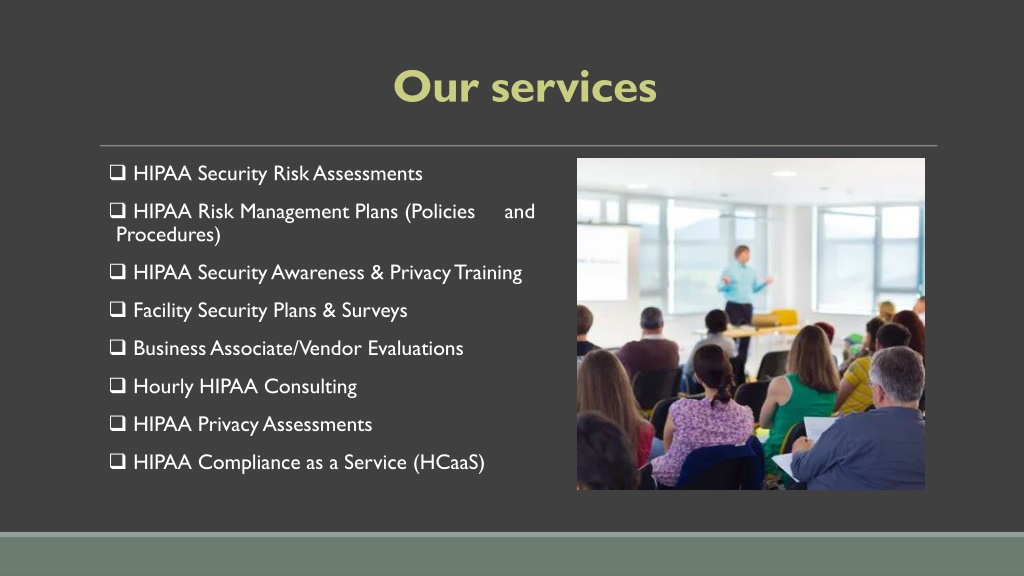 Our services

❑ HIPAA Security Risk Assessments

❑ HIPAA Risk Management Plans (Policies and Procedures)

❑ HIPAA Security Awareness & Privacy Training

❑ Facility Security Plans & Surveys

❑ Business Associate/Vendor Evaluations

❑ Hourly HIPAA Consulting

❑ HIPAA Privacy Assessments

❑ HIPAA Compliance as a Service (HCaaS)